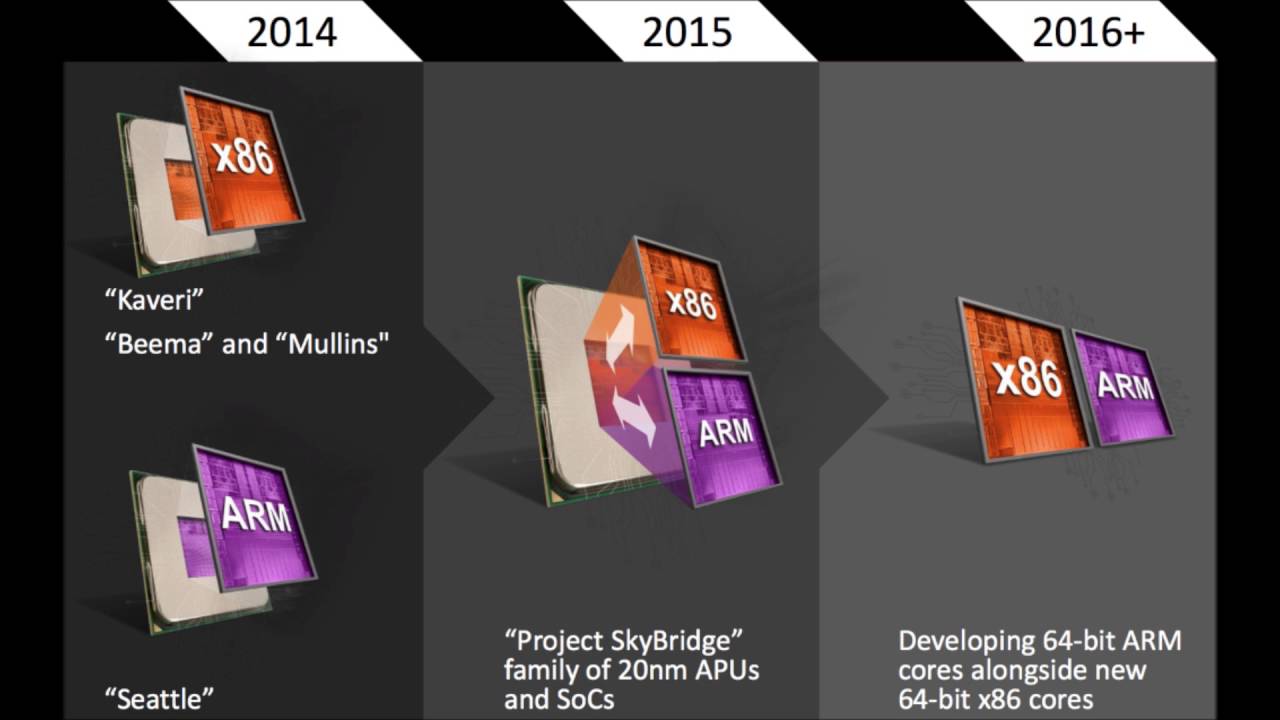 2014

x86

“Kaveri”

“Beema” and “Mullins"

ARM

“Seattle”

2015

x86

ARM

“Project SkyBridge” family of 20nm APUs and SoCs

2016+

x86

ARM

Developing 64-bit ARM cores alongside new 64-bit x86 cores